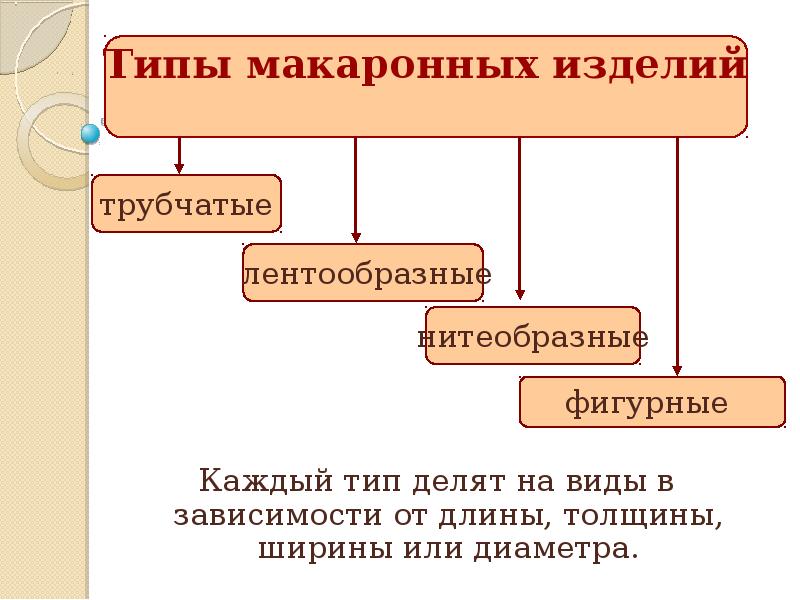 Типы макаронных изделий

трубчатые

лентообразные

нитеобразные

фигурные

Каждый тип делят на виды в зависимости от длины, толщины, ширины или диаметра.